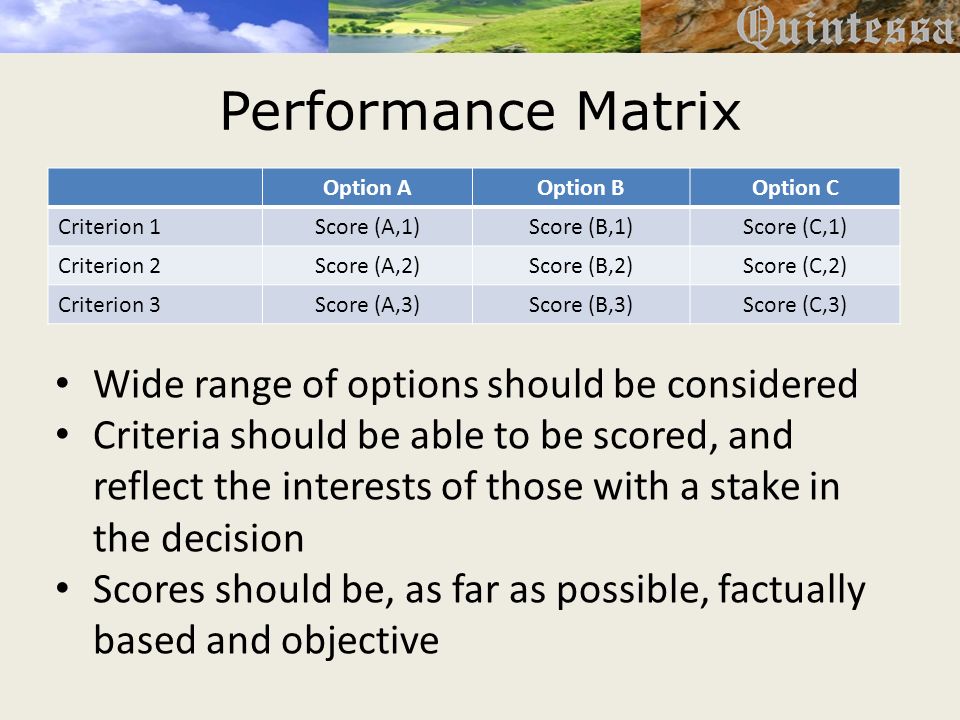 Quintessa

Performance Matrix

| | Option A | Option B | Option C |
|---|---|---|---|
| Criterion 1 | Score (A,1) | Score (B,1) | Score (C,1) |
| Criterion 2 | Score (A,2) | Score (B,2) | Score (C,2) |
| Criterion 3 | Score (A,3) | Score (B,3) | Score (C,3) |

• Wide range of options should be considered
• Criteria should be able to be scored, and reflect the interests of those with a stake in the decision
• Scores should be, as far as possible, factually based and objective